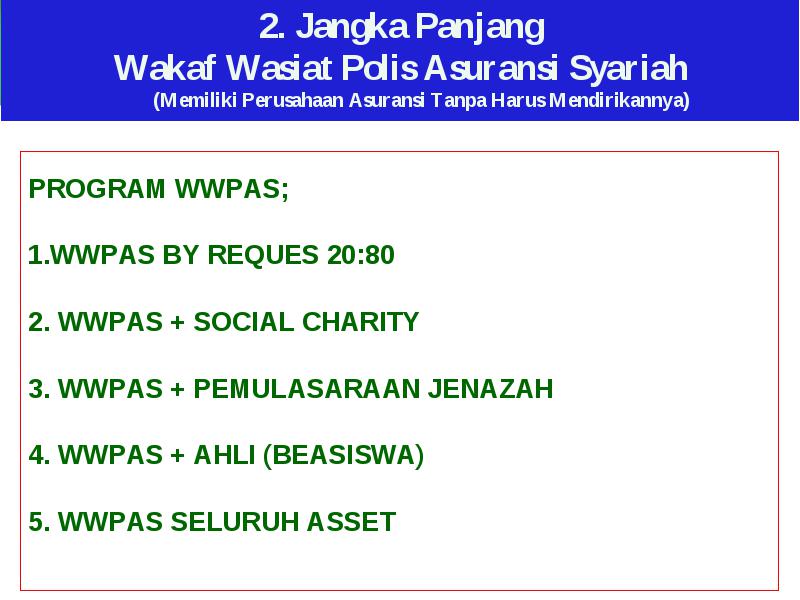 2. Jangka Panjang
Wakaf Wasiat Polis Asuransi Syariah
(Memiliki Perusahaan Asuransi Tanpa Harus Mendirikannya)

PROGRAM WWPAS;

1.WWPAS BY REQUES 20:80

2. WWPAS + SOCIAL CHARITY

3. WWPAS + PEMULASARAAN JENAZAH

4. WWPAS + AHLI (BEASISWA)

5. WWPAS SELURUH ASSET